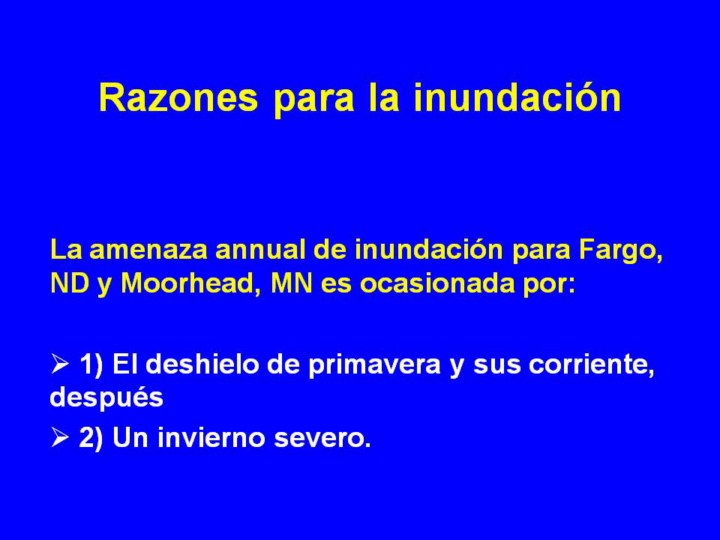 Razones para la inundación

La amenaza annual de inundación para Fargo, ND y Moorhead, MN es ocasionada por:

➢ 1) El deshielo de primavera y sus corriente, después

➢ 2) Un invierno severo.